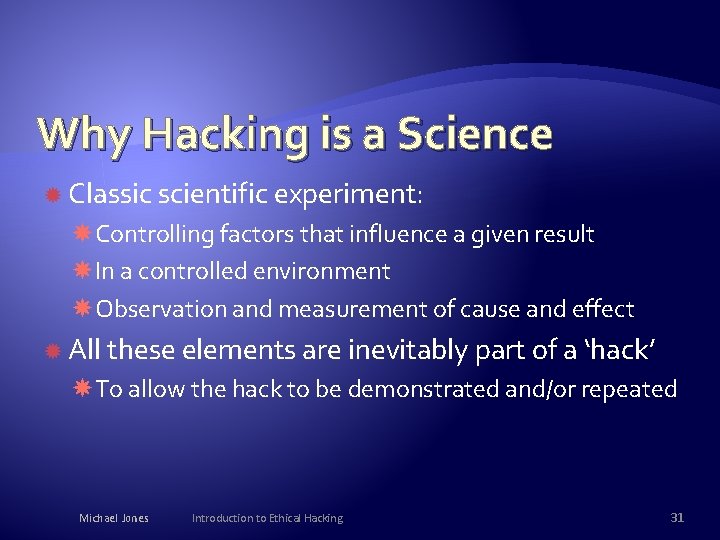 Why Hacking is a Science

Classic scientific experiment:

Controlling factors that influence a given result

In a controlled environment

Observation and measurement of cause and effect

All these elements are inevitably part of a ‘hack’

To allow the hack to be demonstrated and/or repeated

Michael Jones Introduction to Ethical Hacking 31